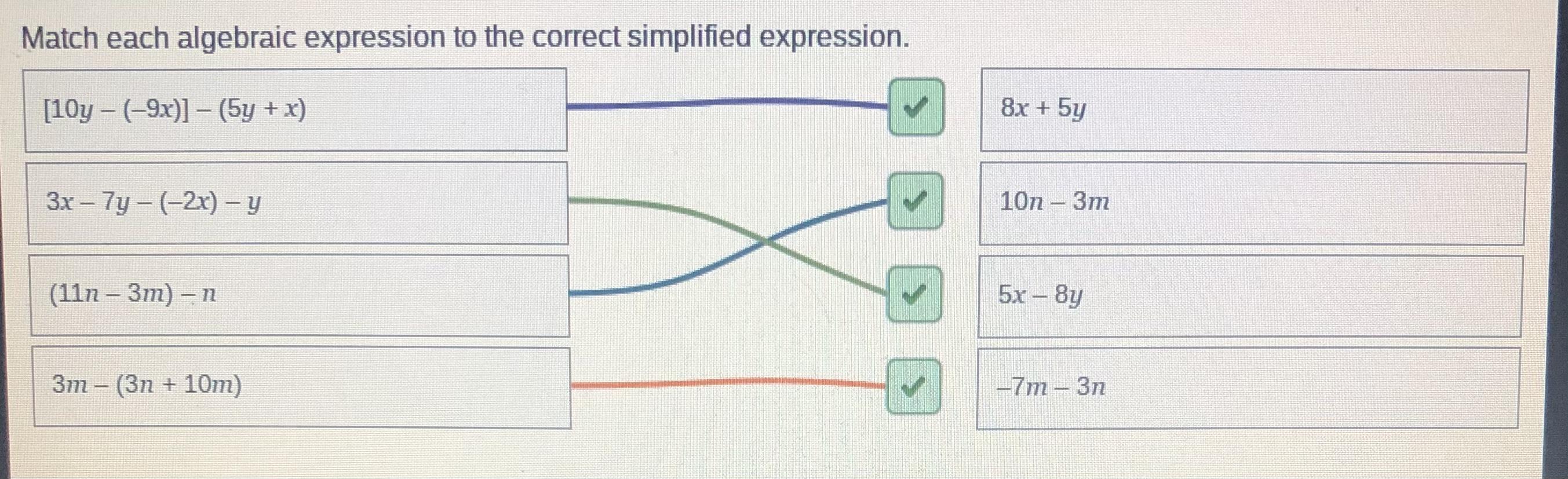 Match each algebraic expression to the correct simplified expression.

$[10y - (-9x)] - (5y + x)$

$3x - 7y - (-2x) - y$

$(11n - 3m) - n$

$3m - (3n + 10m)$

$8x + 5y$

$10n - 3m$

$5x - 8y$

$-7m - 3n$